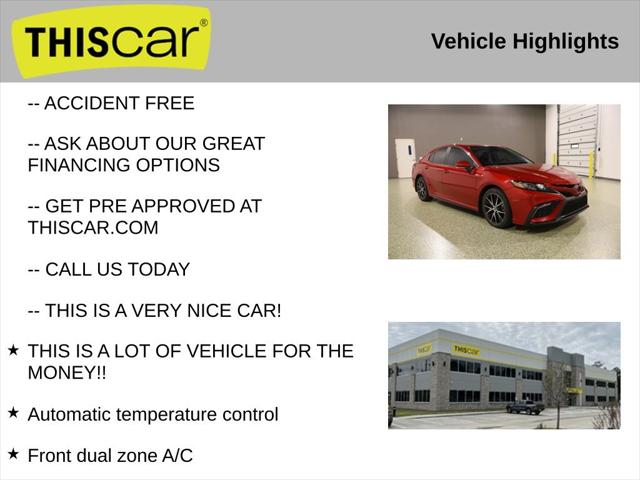 THIScar®

Vehicle Highlights

-- ACCIDENT FREE

-- ASK ABOUT OUR GREAT FINANCING OPTIONS

-- GET PRE APPROVED AT THISCAR.COM

-- CALL US TODAY

-- THIS IS A VERY NICE CAR!

★ THIS IS A LOT OF VEHICLE FOR THE MONEY!!

★ Automatic temperature control

★ Front dual zone A/C

THIScar

THIScar